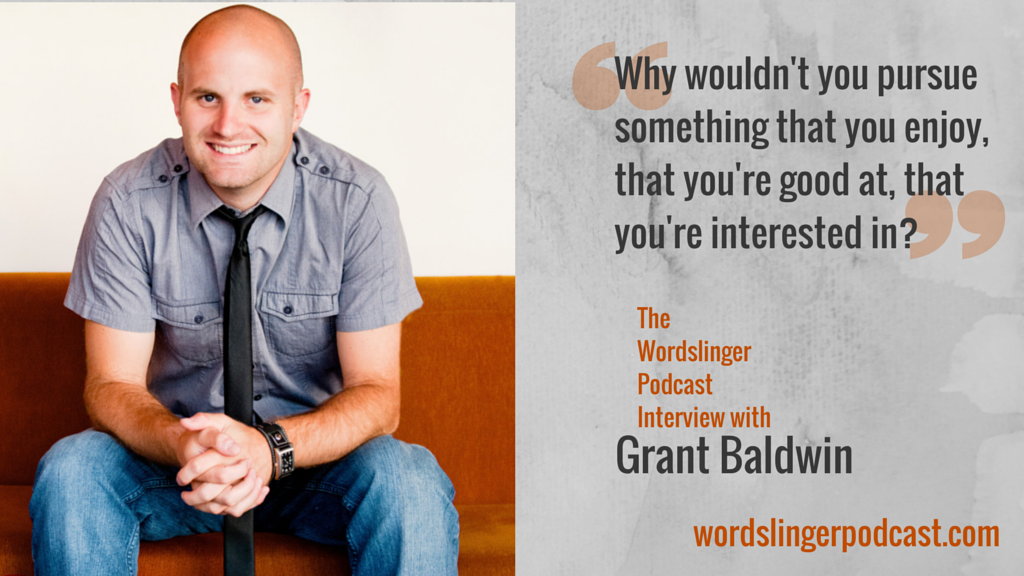 “Why wouldn't you pursue something that you enjoy, that you're good at, that you're interested in?”

The Wordslinger Podcast Interview with
Grant Baldwin

wordslingerpodcast.com